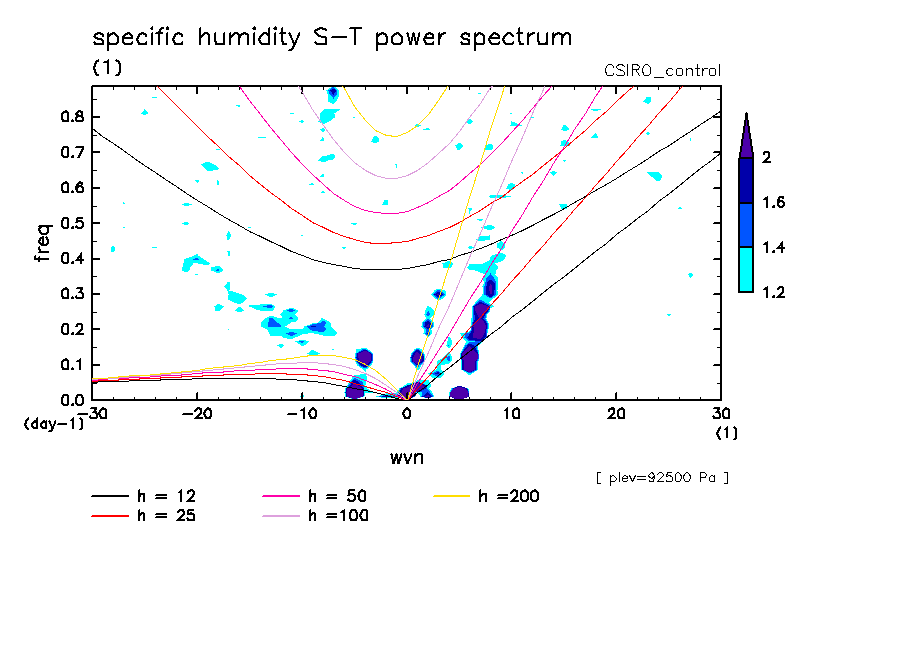 specific humidity S-T power spectrum
(1)
CSIRO_control

freq
0.8
0.7
0.6
0.5
0.4
0.3
0.2
0.1
0.0
(day-1)
-30
-20
-10
0
10
20
30
(1)
wvn

2
1.6
1.4
1.2

[ plev=92500 Pa ]

h = 12
h = 25
h = 50
h =100
h =200